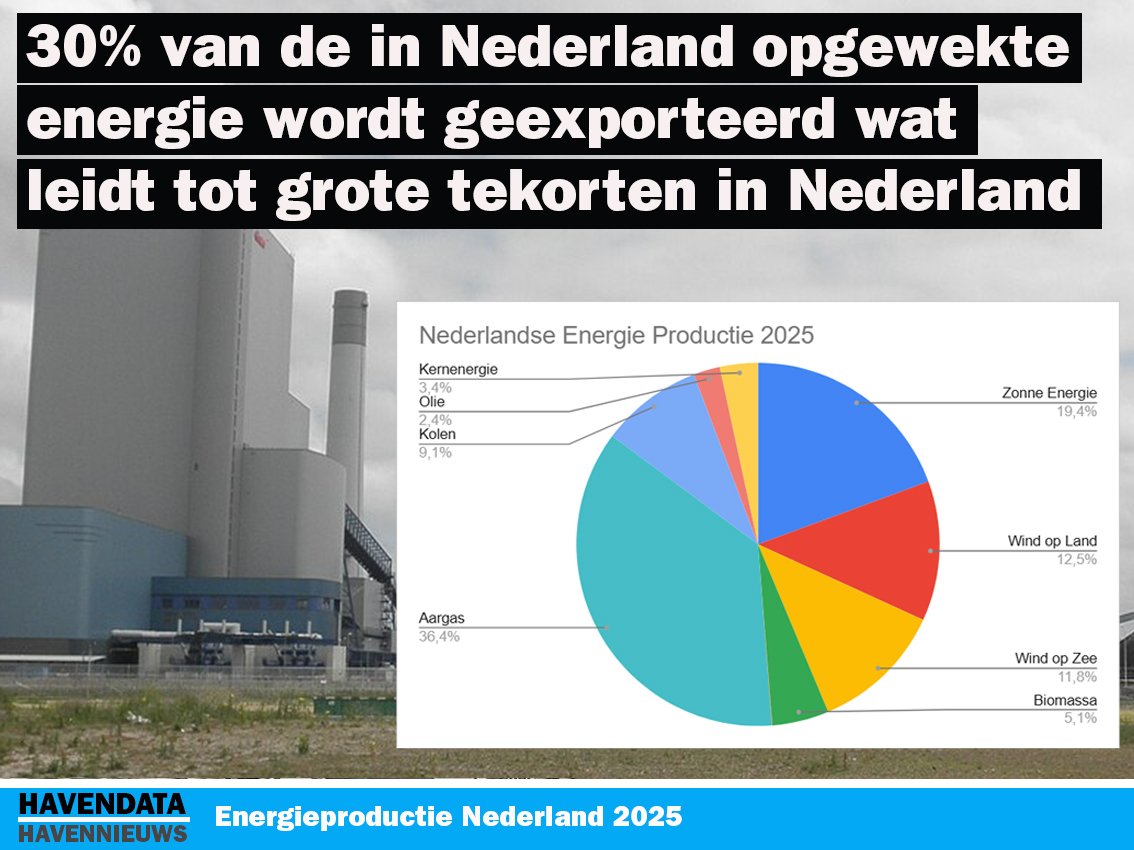 30% van de in Nederland opgewekte energie wordt geexporteerd wat leidt tot grote tekorten in Nederland

Nederlandse Energie Productie 2025

Kernenergie
3,4%
Olie
2,4%
Kolen
9,1%
Aargas
36,4%
Zonne Energie
19,4%
Wind op Land
12,5%
Wind op Zee
11,8%
Biomassa
5,1%

HAVENDATA
HAVENNIEUWS
Energieproductie Nederland 2025